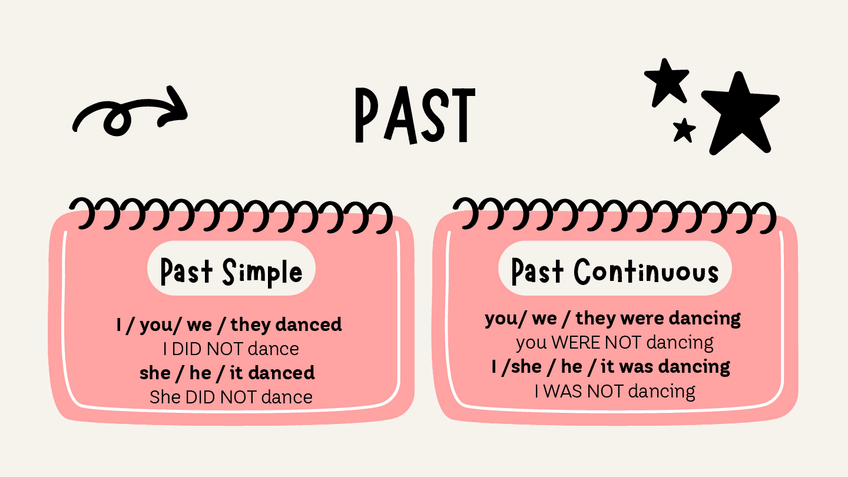 PAST

Past Simple

I / you/ we / they danced
I DID NOT dance
she / he / it danced
She DID NOT dance

Past Continuous

you/ we / they were dancing
you WERE NOT dancing
I /she / he / it was dancing
I WAS NOT dancing